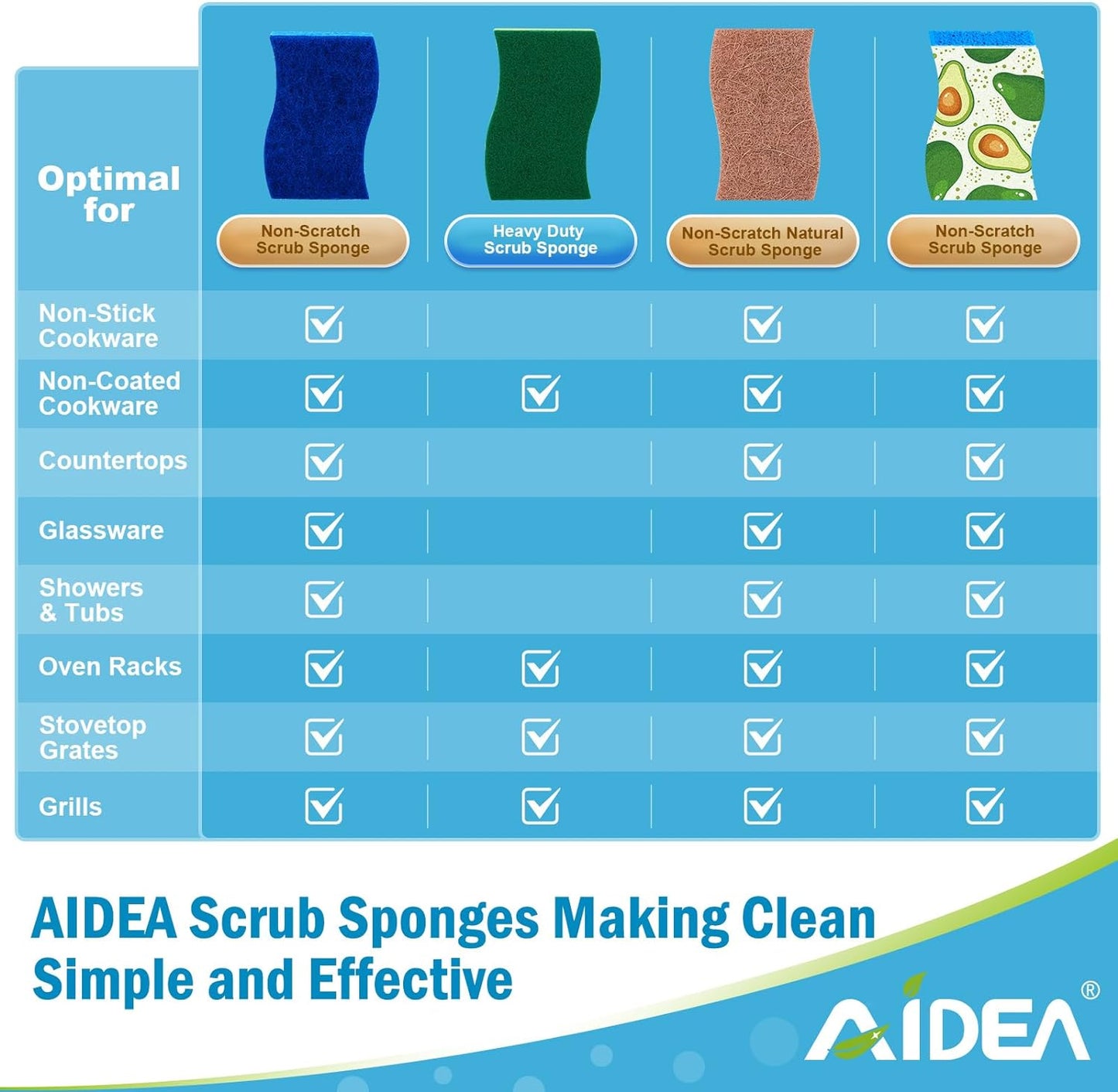 | Optimal for | Non-Scratch Scrub Sponge | Heavy Duty Scrub Sponge | Non-Scratch Natural Scrub Sponge | Non-Scratch Scrub Sponge |
|---|---|---|---|---|
| Non-Stick Cookware | ☑ | | ☑ | ☑ |
| Non-Coated Cookware | ☑ | ☑ | ☑ | ☑ |
| Countertops | ☑ | | ☑ | ☑ |
| Glassware | ☑ | | ☑ | ☑ |
| Showers & Tubs | ☑ | | ☑ | ☑ |
| Oven Racks | ☑ | ☑ | ☑ | ☑ |
| Stovetop Grates | ☑ | ☑ | ☑ | ☑ |
| Grills | ☑ | ☑ | ☑ | ☑ |

AIDEA Scrub Sponges Making Clean Simple and Effective

AIDEA®